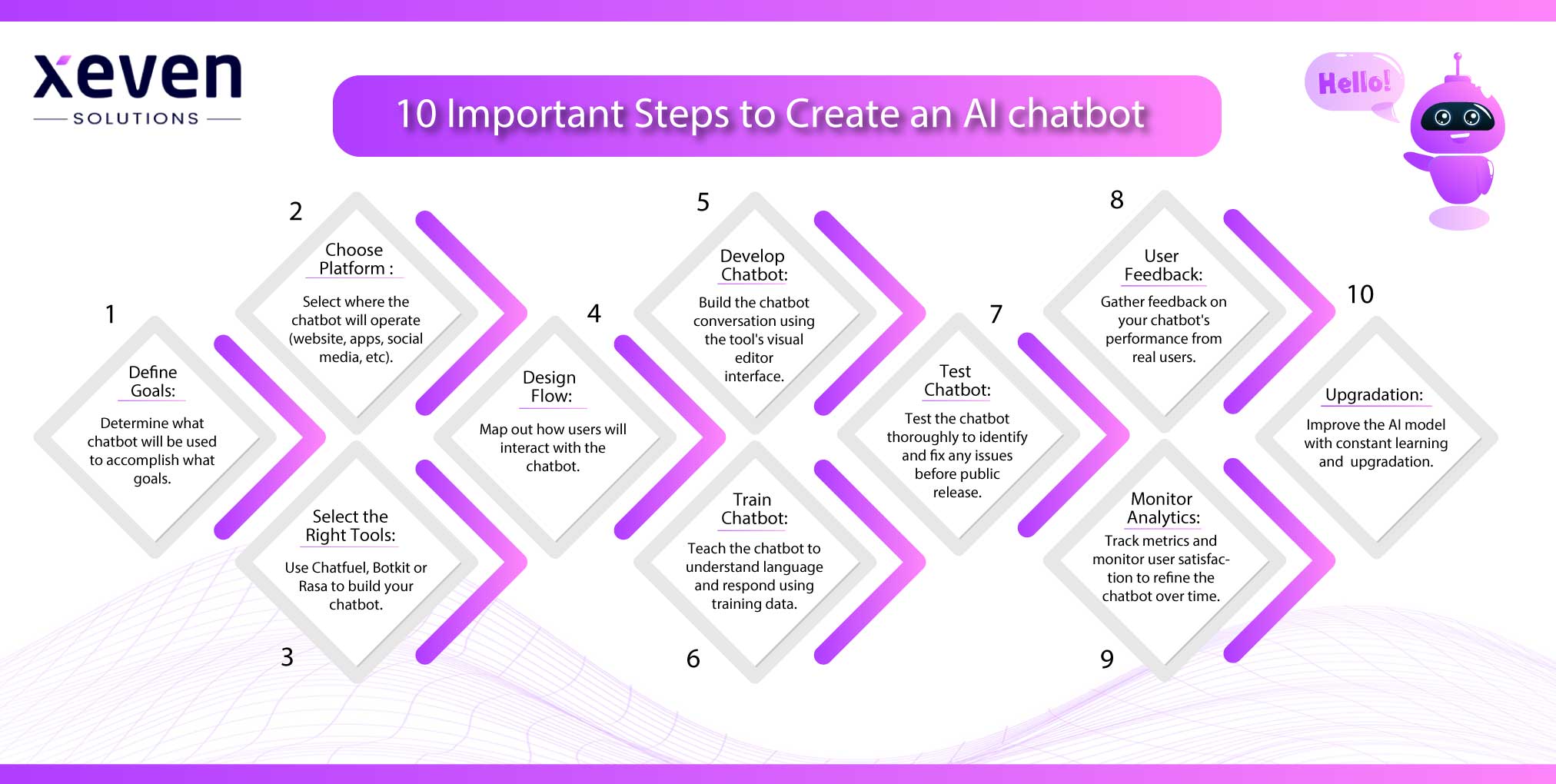 xeven
SOLUTIONS

10 Important Steps to Create an AI chatbot

Hello!

1
Define Goals:
Determine what chatbot will be used to accomplish what goals.

2
Choose Platform :
Select where the chatbot will operate (website, apps, social media, etc).

3
Select the Right Tools:
Use Chatfuel, Botkit or Rasa to build your chatbot.

4
Design Flow:
Map out how users will interact with the chatbot.

5
Develop Chatbot:
Build the chatbot conversation using the tool's visual editor interface.

6
Train Chatbot:
Teach the chatbot to understand language and respond using training data.

7
Test Chatbot:
Test the chatbot thoroughly to identify and fix any issues before public release.

8
User Feedback:
Gather feedback on your chatbot's performance from real users.

9
Monitor Analytics:
Track metrics and monitor user satisfaction to refine the chatbot over time.

10
Upgradation:
Improve the AI model with constant learning and upgradation.